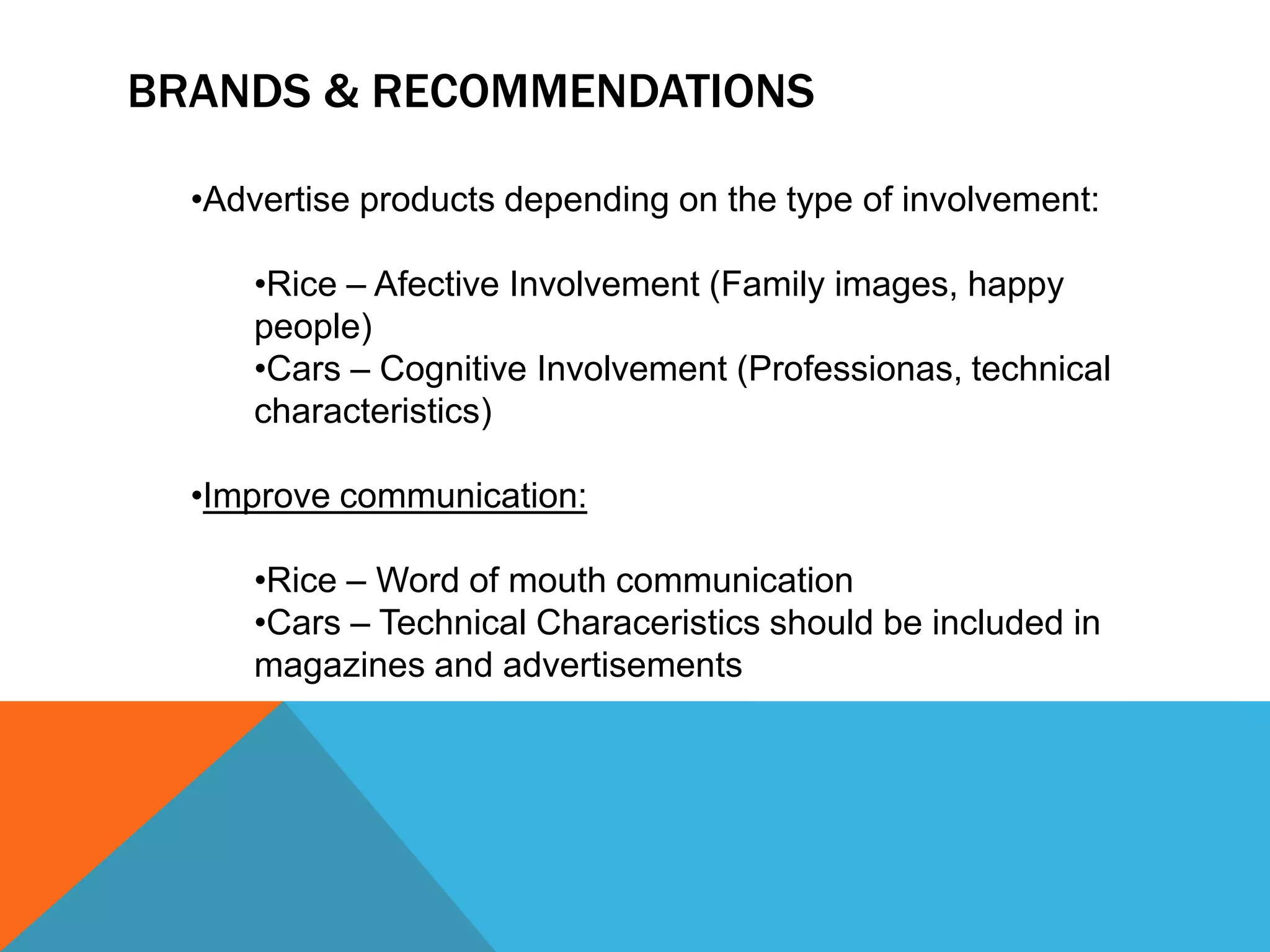 BRANDS & RECOMMENDATIONS

•Advertise products depending on the type of involvement:

•Rice – Afective Involvement (Family images, happy people)
•Cars – Cognitive Involvement (Professionas, technical characteristics)

•Improve communication:

•Rice – Word of mouth communication
•Cars – Technical Characeristics should be included in magazines and advertisements